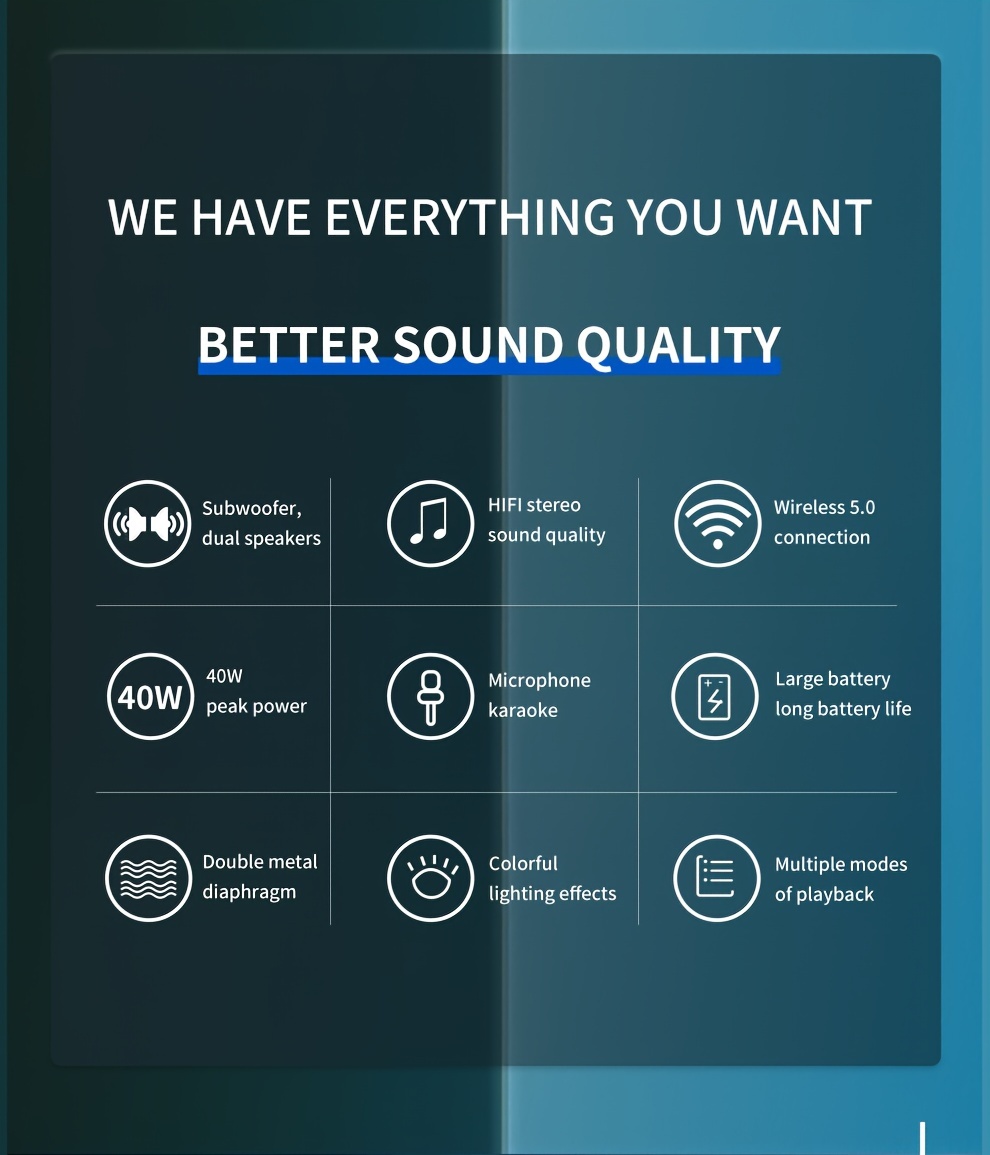 WE HAVE EVERYTHING YOU WANT

BETTER SOUND QUALITY

Subwoofer, dual speakers

HIFI stereo sound quality

Wireless 5.0 connection

40W

40W peak power

Microphone karaoke

Large battery long battery life

Double metal diaphragm

Colorful lighting effects

Multiple modes of playback